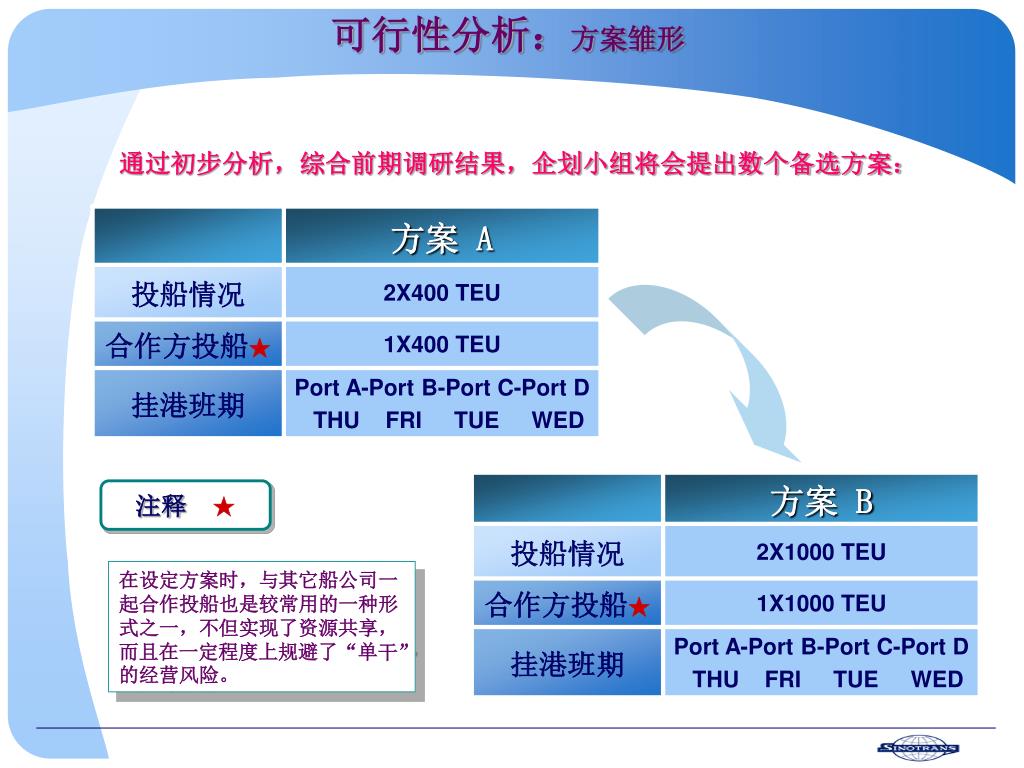 可行性分析：方案雏形

通过初步分析，综合前期调研结果，企划小组将会提出数个备选方案：

| | 方案 A |
|---|---|
| 投船情况 | 2X400 TEU |
| 合作方投船★ | 1X400 TEU |
| 挂港班期 | Port A-Port B-Port C-Port D THU FRI TUE WED |

注释 ★

在设定方案时，与其它船公司一起合作投船也是较常用的一种形式之一，不但实现了资源共享，而且在一定程度上规避了“单干”的经营风险。

| | 方案 B |
|---|---|
| 投船情况 | 2X1000 TEU |
| 合作方投船★ | 1X1000 TEU |
| 挂港班期 | Port A-Port B-Port C-Port D THU FRI TUE WED |

SINOTRANS